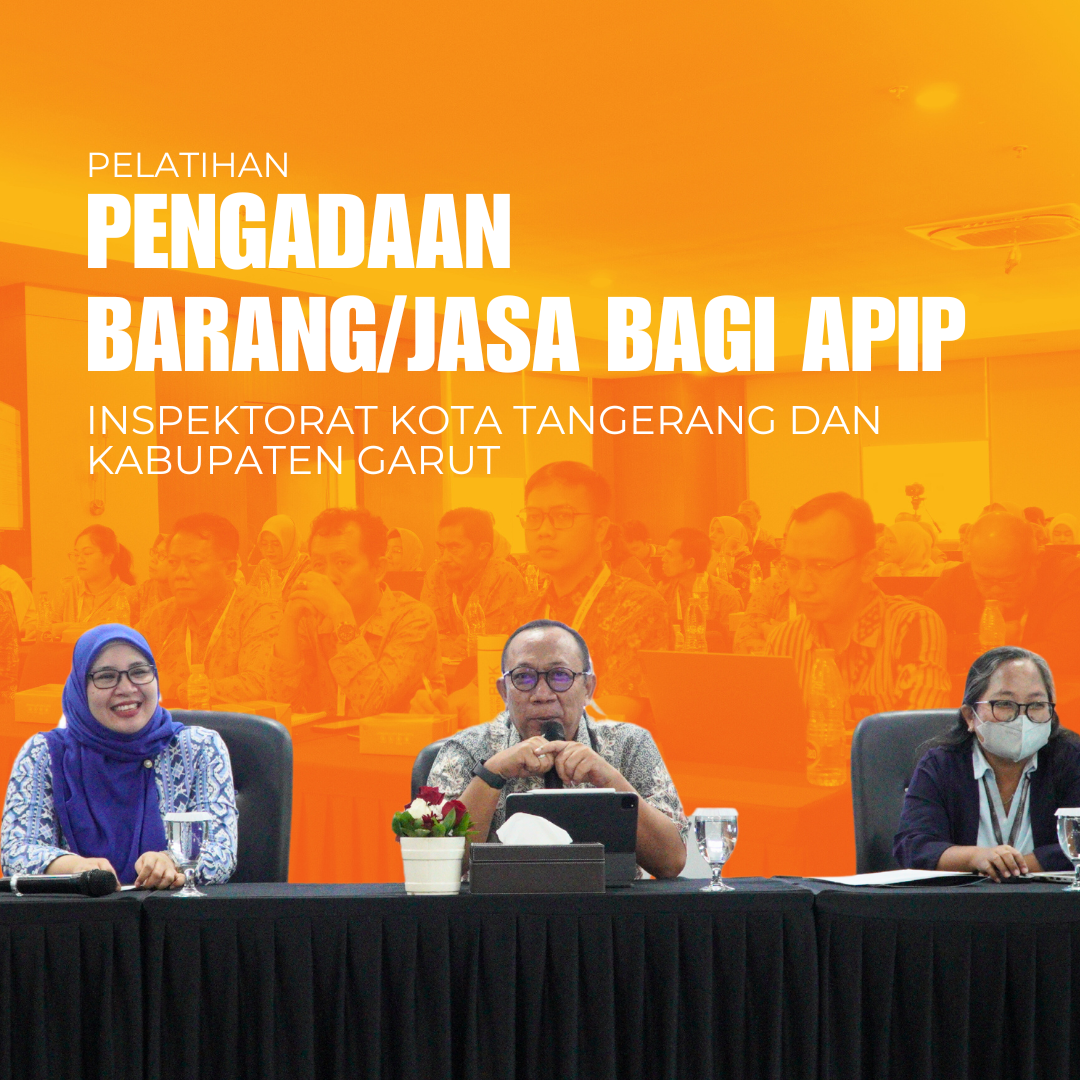 PELATIHAN
PENGADAAN BARANG/JASA BAGI APIP
INSPEKTORAT KOTA TANGERANG DAN KABUPATEN GARUT